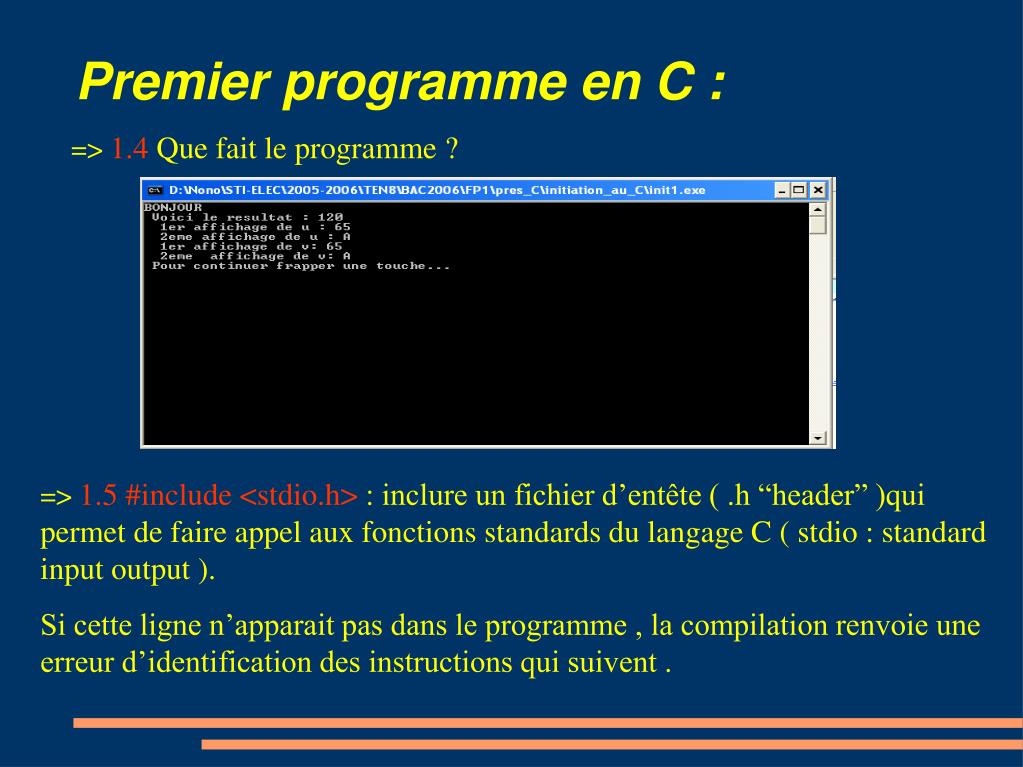 Premier programme en C :

=> 1.4 Que fait le programme ?

D:\Nono\STI-ELEC\2005-2006\TEN8\BAC2006\FP1\pres_C\initiation_au_C\init1.exe

BONJOUR
Voici le resultat : 120
1er affichage de u : 65
2eme affichage de u : A
1er affichage de v: 65
2eme affichage de v: A
Pour continuer frapper une touche...

=> 1.5 #include <stdio.h> : inclure un fichier d’entête ( .h “header” )qui permet de faire appel aux fonctions standards du langage C ( stdio : standard input output ).

Si cette ligne n’apparait pas dans le programme , la compilation renvoie une erreur d’identification des instructions qui suivent .